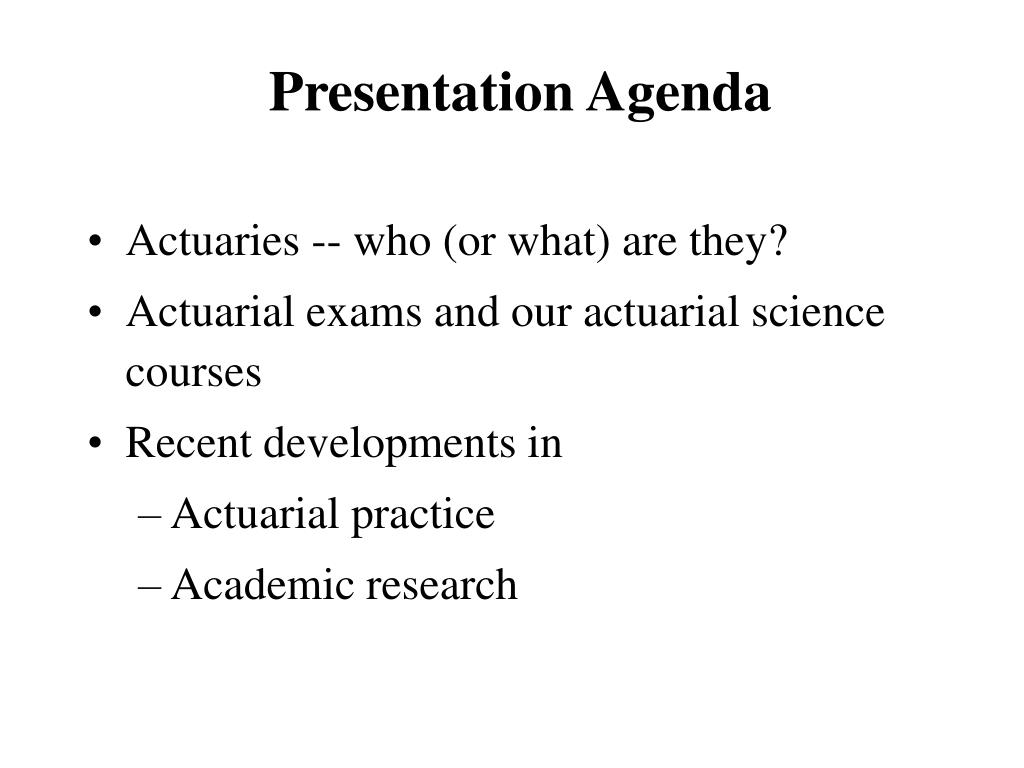 Presentation Agenda

• Actuaries -- who (or what) are they?
• Actuarial exams and our actuarial science courses
• Recent developments in
– Actuarial practice
– Academic research